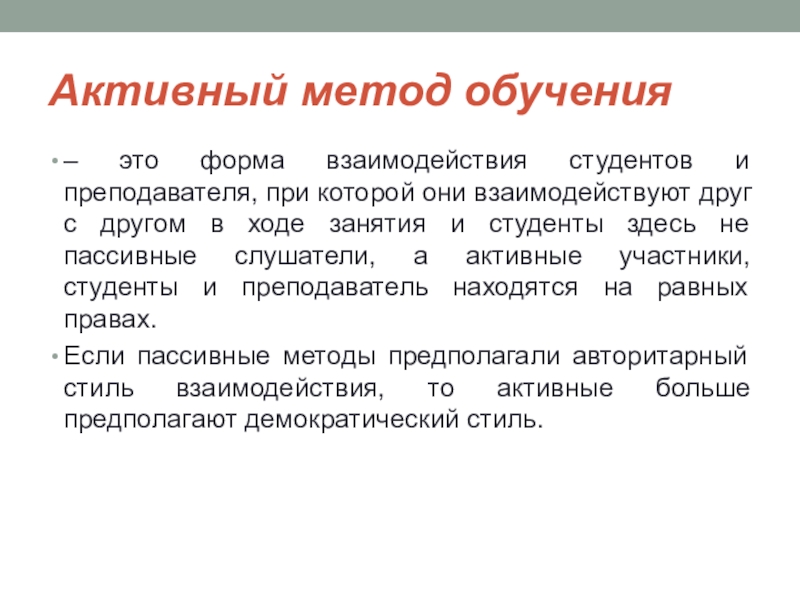 Активный метод обучения

• – это форма взаимодействия студентов и преподавателя, при которой они взаимодействуют друг с другом в ходе занятия и студенты здесь не пассивные слушатели, а активные участники, студенты и преподаватель находятся на равных правах.

• Если пассивные методы предполагали авторитарный стиль взаимодействия, то активные больше предполагают демократический стиль.